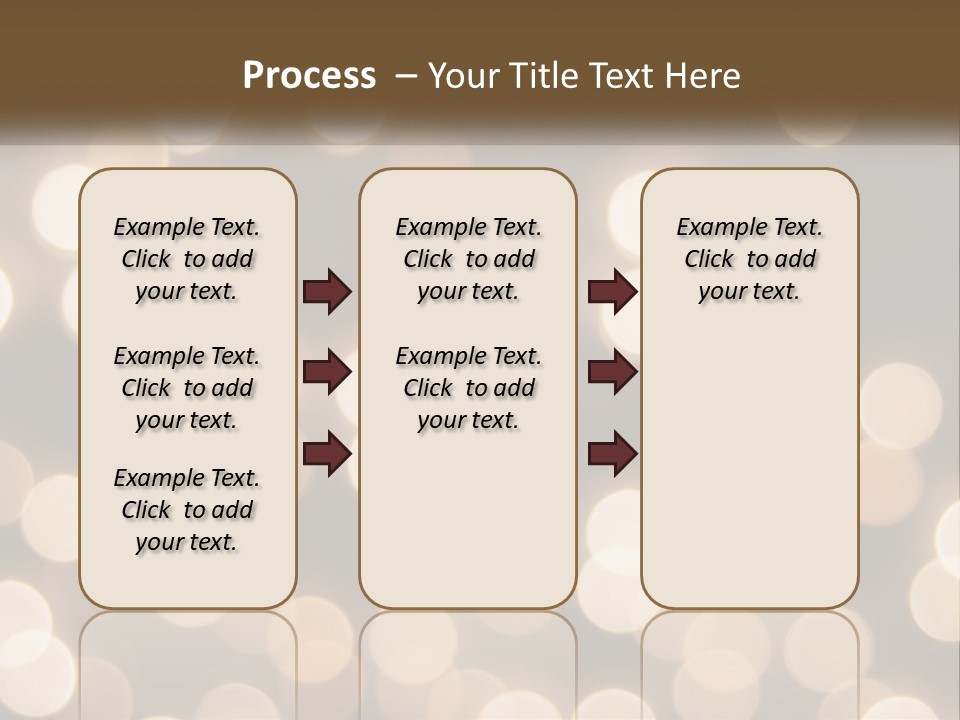 Process – Your Title Text Here

Example Text. Click to add your text.

Example Text. Click to add your text.

Example Text. Click to add your text.

Example Text. Click to add your text.

Example Text. Click to add your text.

Example Text. Click to add your text.